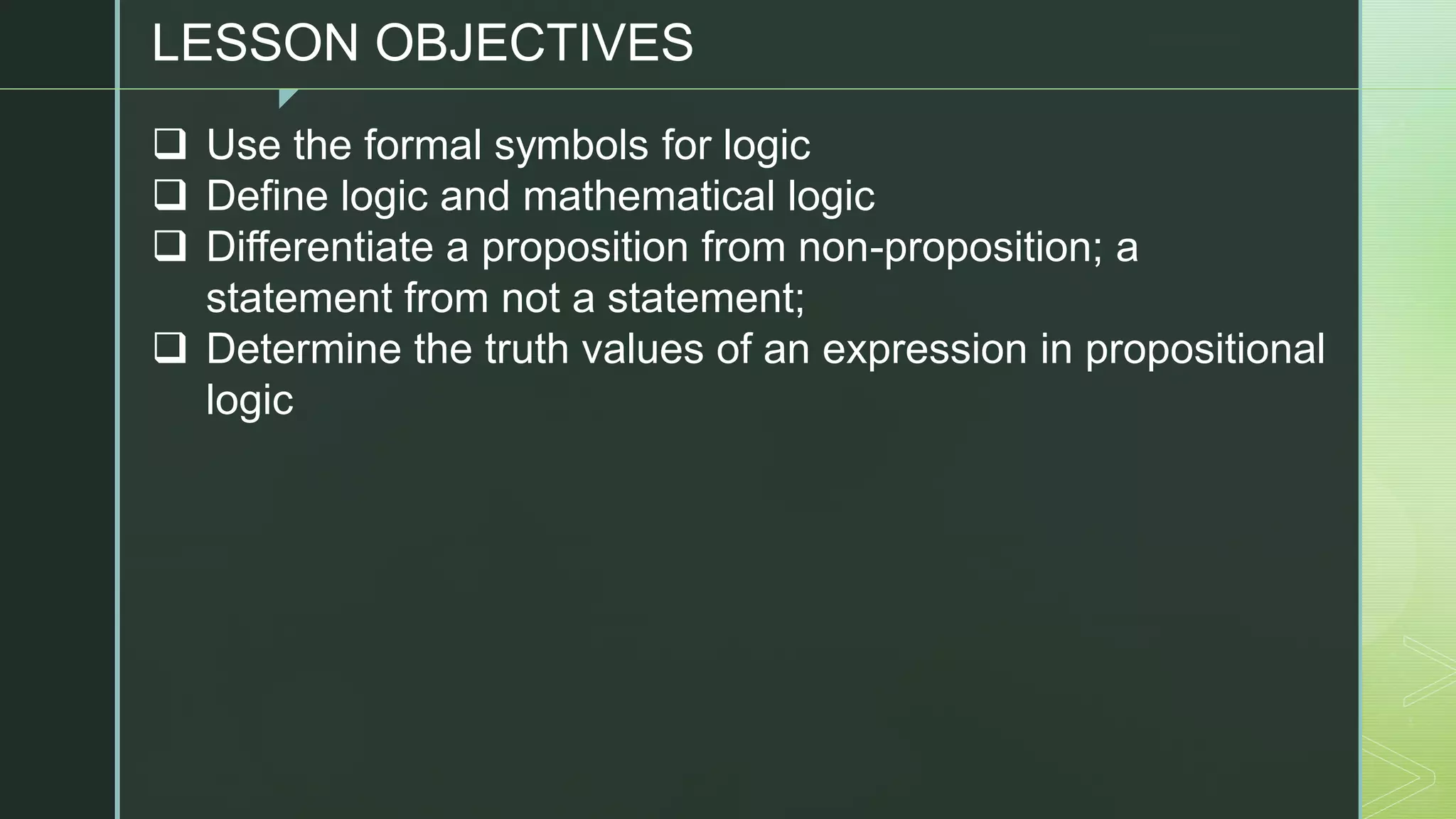 LESSON OBJECTIVES

❑ Use the formal symbols for logic
❑ Define logic and mathematical logic
❑ Differentiate a proposition from non-proposition; a statement from not a statement;
❑ Determine the truth values of an expression in propositional logic